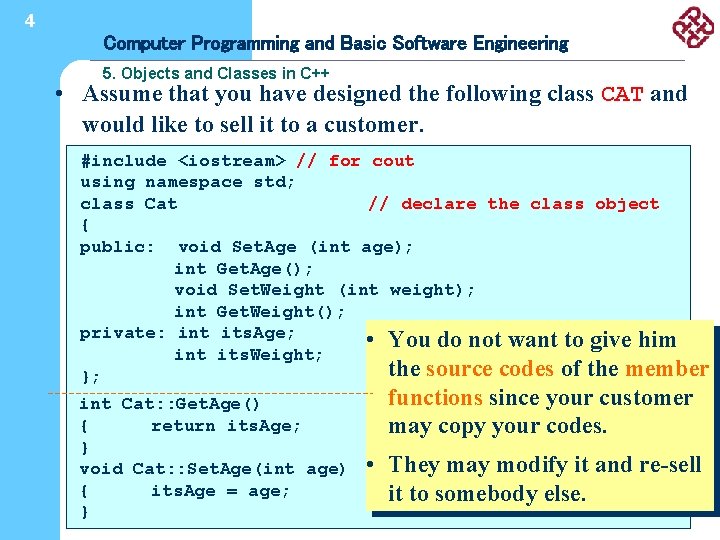 4

Computer Programming and Basic Software Engineering

5. Objects and Classes in C++

• Assume that you have designed the following class CAT and would like to sell it to a customer.

#include <iostream> // for cout
using namespace std;
class Cat // declare the class object
{
public: void SetAge (int age);
int GetAge();
void SetWeight (int weight);
int GetWeight();
private: int itsAge;
int itsWeight;
};
int Cat::GetAge()
{ return itsAge;
}
void Cat::SetAge(int age)
{ itsAge = age;
}

• You do not want to give him the source codes of the member functions since your customer may copy your codes.

• They may modify it and re-sell it to somebody else.